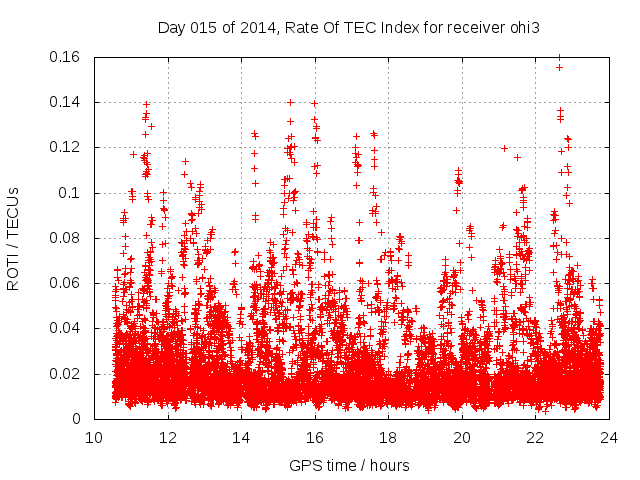 Day 015 of 2014, Rate Of TEC Index for receiver ohi3

ROTI / TECUs

0.16
0.14
0.12
0.1
0.08
0.06
0.04
0.02
0

10 12 14 16 18 20 22 24

GPS time / hours